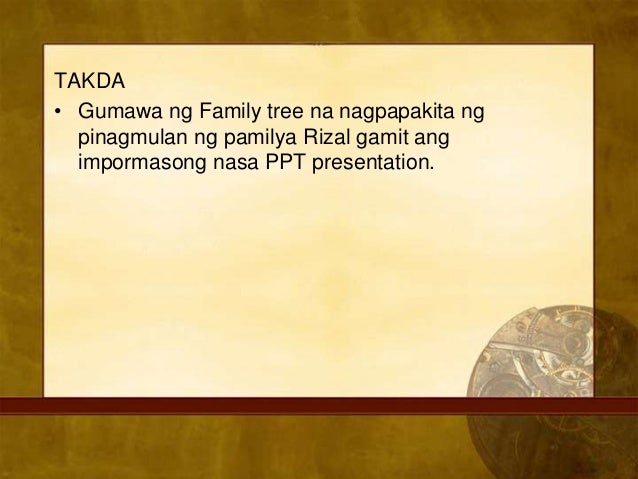 TAKDA

• Gumawa ng Family tree na nagpapakita ng pinagmulan ng pamilya Rizal gamit ang impormasong nasa PPT presentation.